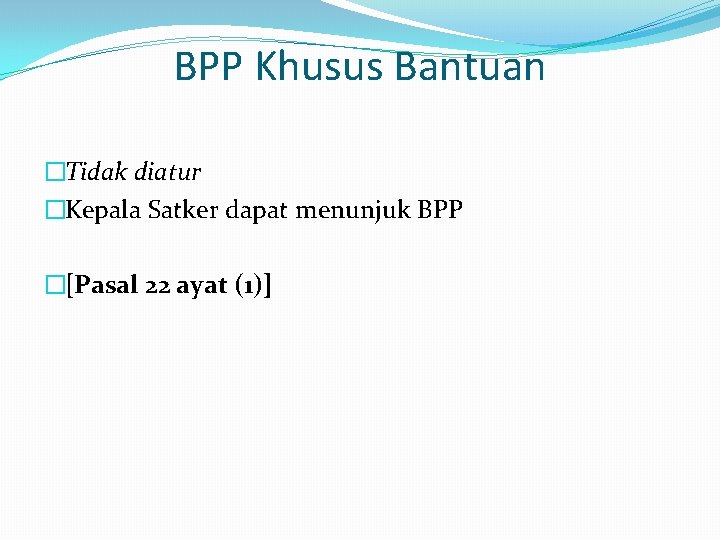 BPP Khusus Bantuan

Tidak diatur

Kepala Satker dapat menunjuk BPP

[Pasal 22 ayat (1)]